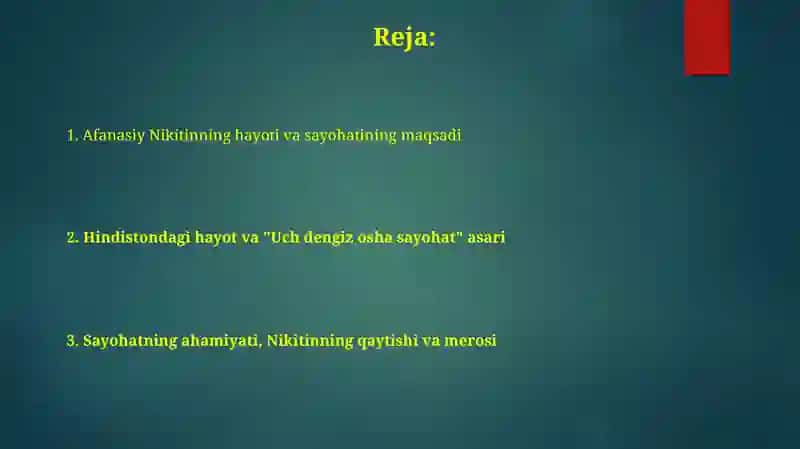 Reja:

1. Afanasiy Nikitinning hayoti va sayohatining maqsadi

2. Hindistondagi hayot va "Uch dengiz osha sayohat" asari

3. Sayohatning ahamiyati, Nikitinning qaytishi va merosi